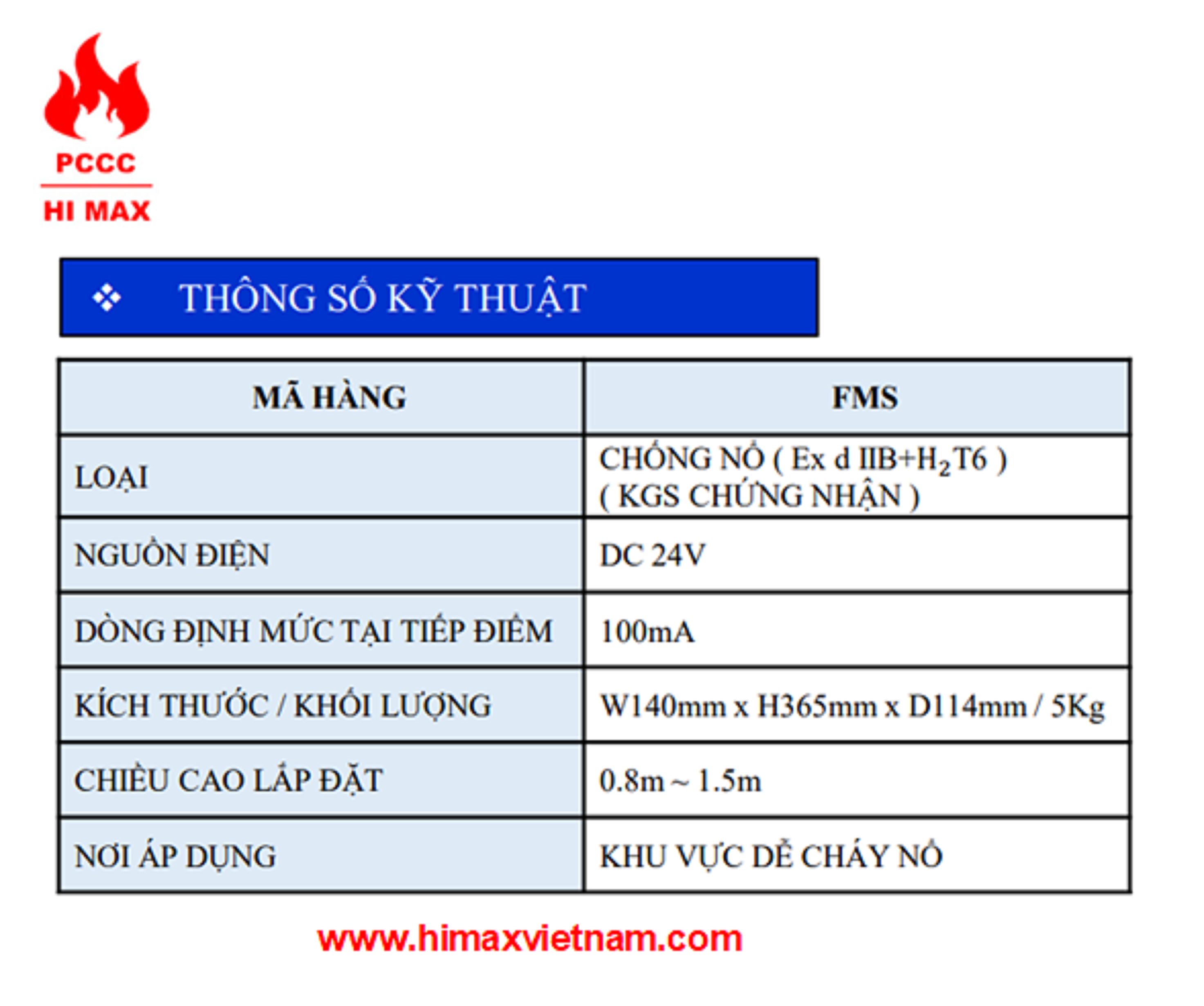 PCCC
HI MAX

❖ THÔNG SỐ KỸ THUẬT

| MÃ HÀNG | FMS |
|---|---|
| LOẠI | CHỐNG NỔ ( Ex d IIB+$H_2$T6 ) ( KGS CHỨNG NHẬN ) |
| NGUỒN ĐIỆN | DC 24V |
| DÒNG ĐỊNH MỨC TẠI TIẾP ĐIỂM | 100mA |
| KÍCH THƯỚC / KHỐI LƯỢNG | W140mm x H365mm x D114mm / 5Kg |
| CHIỀU CAO LẮP ĐẶT | 0.8m ~ 1.5m |
| NƠI ÁP DỤNG | KHU VỰC DỄ CHÁY NỔ |

www.himaxvietnam.com